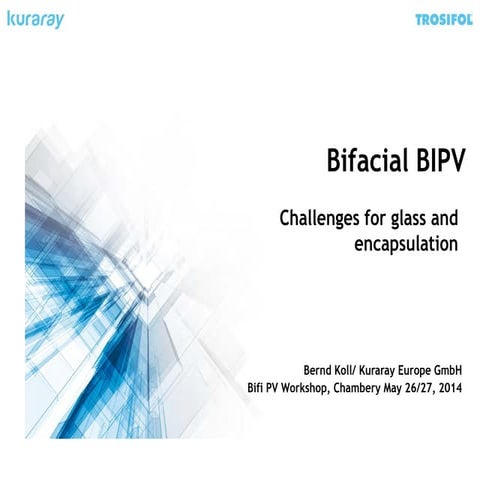 kuraray

TROSIFOL

Bifacial BIPV

Challenges for glass and encapsulation

Bernd Koll/ Kuraray Europe GmbH
Bifi PV Workshop, Chambery May 26/27, 2014